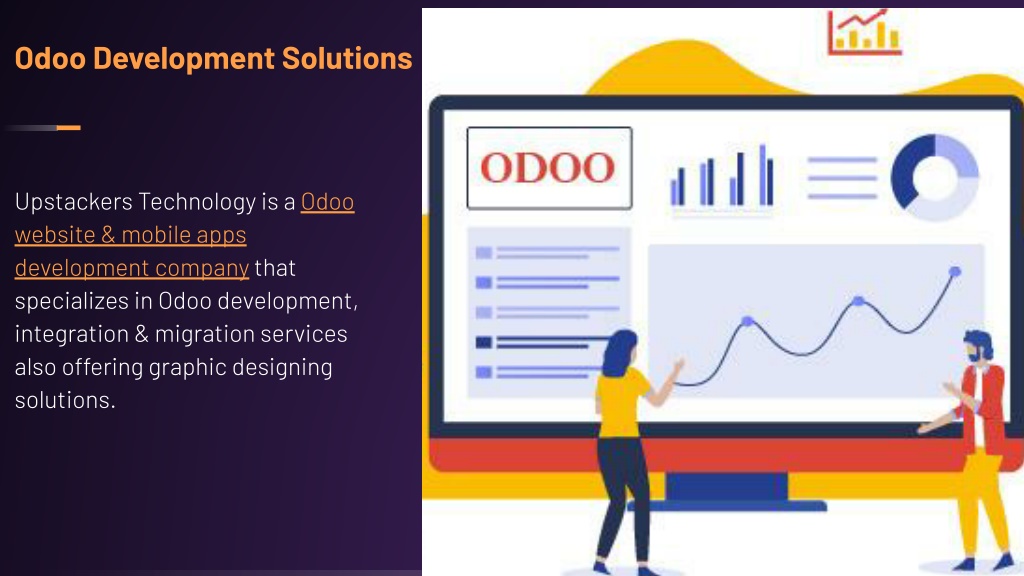 Odoo Development Solutions

Upstackers Technology is a Odoo website & mobile apps development company that specializes in Odoo development, integration & migration services also offering graphic designing solutions.

ODOO